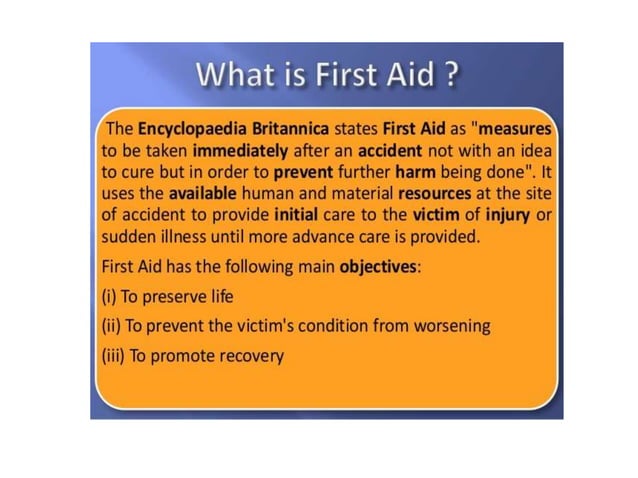 What is First Aid ?

The Encyclopaedia Britannica states First Aid as "measures to be taken immediately after an accident not with an idea to cure but in order to prevent further harm being done". It uses the available human and material resources at the site of accident to provide initial care to the victim of injury or sudden illness until more advance care is provided.

First Aid has the following main objectives:

(i) To preserve life

(ii) To prevent the victim's condition from worsening

(iii) To promote recovery